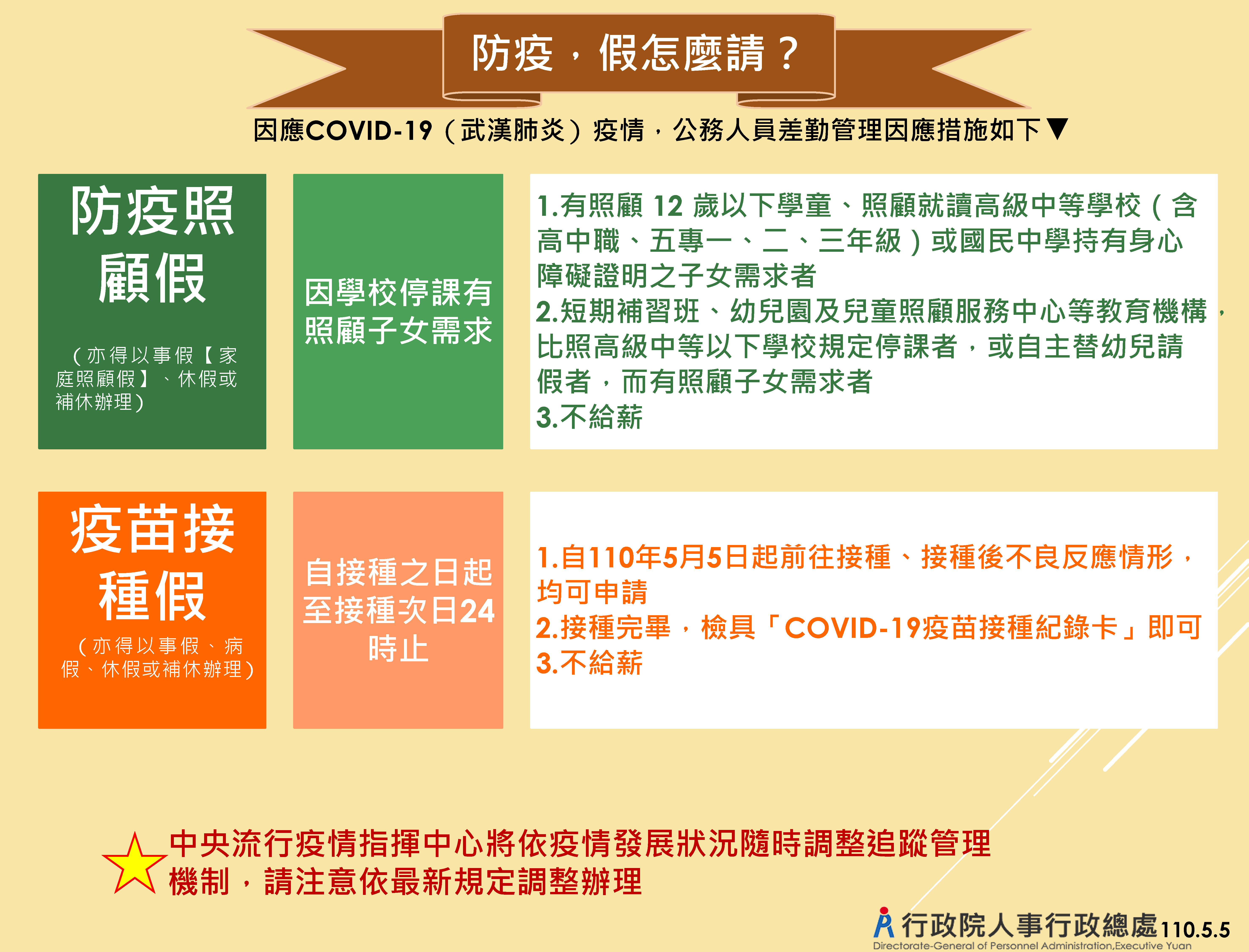 防疫，假怎麼請？

因應COVID-19（武漢肺炎）疫情，公務人員差勤管理因應措施如下▼

防疫照顧假

（亦得以事假【家庭照顧假】、休假或補休辦理）

因學校停課有照顧子女需求

1.有照顧 12 歲以下學童、照顧就讀高級中等學校（含高中職、五專一、二、三年級）或國民中學持有身心障礙證明之子女需求者
2.短期補習班、幼兒園及兒童照顧服務中心等教育機構，比照高級中等以下學校規定停課者，或自主替幼兒請假者，而有照顧子女需求者
3.不給薪

疫苗接種假

（亦得以事假、病假、休假或補休辦理）

自接種之日起至接種次日24時止

1.自110年5月5日起前往接種、接種後不良反應情形，均可申請
2.接種完畢，檢具「COVID-19疫苗接種紀錄卡」即可
3.不給薪

中央流行疫情指揮中心將依疫情發展狀況隨時調整追蹤管理機制，請注意依最新規定調整辦理

行政院人事行政總處 110.5.5
Directorate-General of Personnel Administration,Executive Yuan